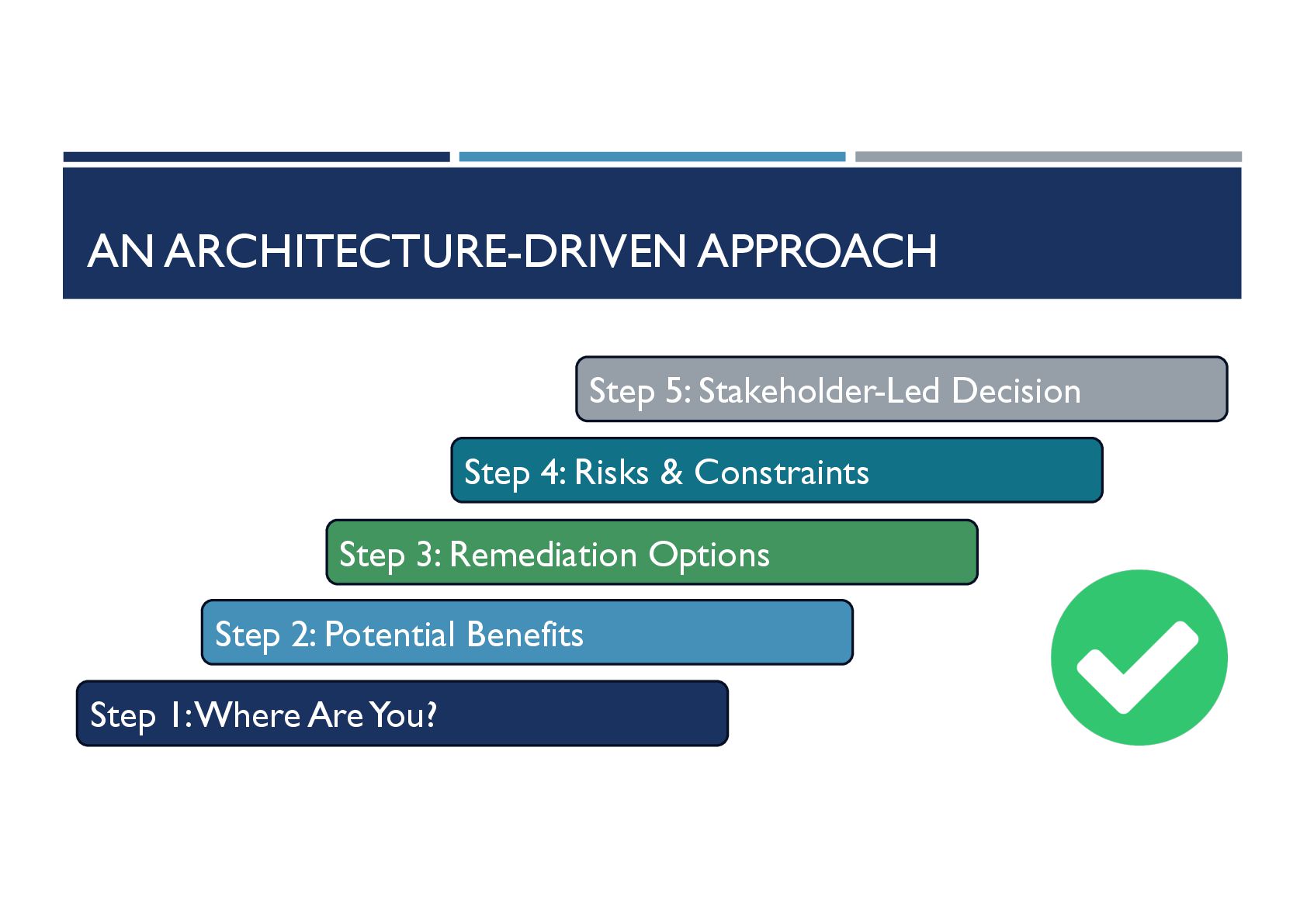 AN ARCHITECTURE-DRIVEN APPROACH

Step 5: Stakeholder-Led Decision

Step 4: Risks & Constraints

Step 3: Remediation Options

Step 2: Potential Benefits

Step 1: Where Are You?